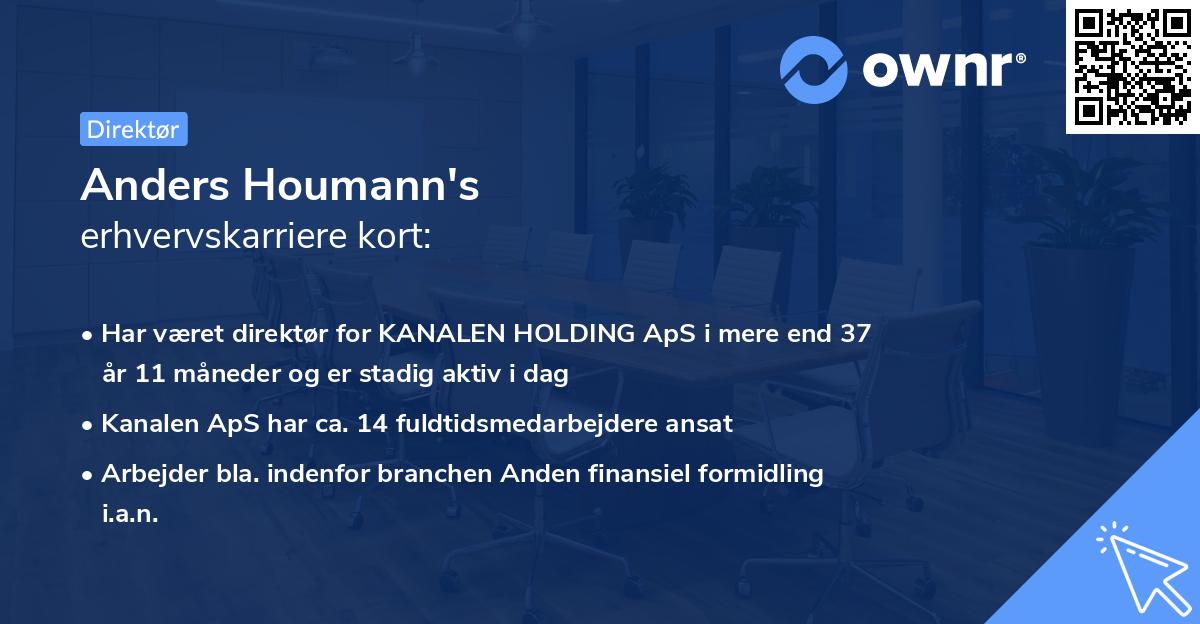 ownr®

Direktør

Anders Houmann's
erhvervskarriere kort:

• Har været direktør for KANALEN HOLDING ApS i mere end 37 år 11 måneder og er stadig aktiv i dag
• Kanalen ApS har ca. 14 fuldtidsmedarbejdere ansat
• Arbejder bla. indenfor branchen Anden finansiel formidling i.a.n.